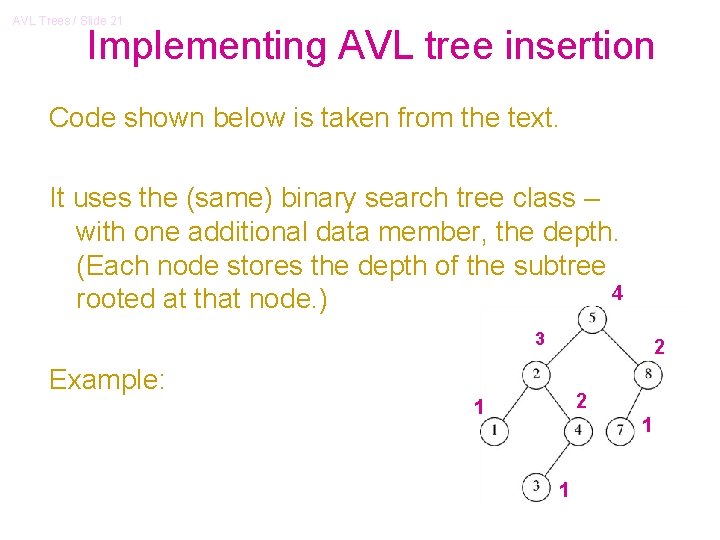 AVL Trees / Slide 21

Implementing AVL tree insertion

Code shown below is taken from the text.

It uses the (same) binary search tree class – with one additional data member, the depth. (Each node stores the depth of the subtree rooted at that node.)

Example:

4
5
3
2
2
8
1
2
1
4
7
1
3
1